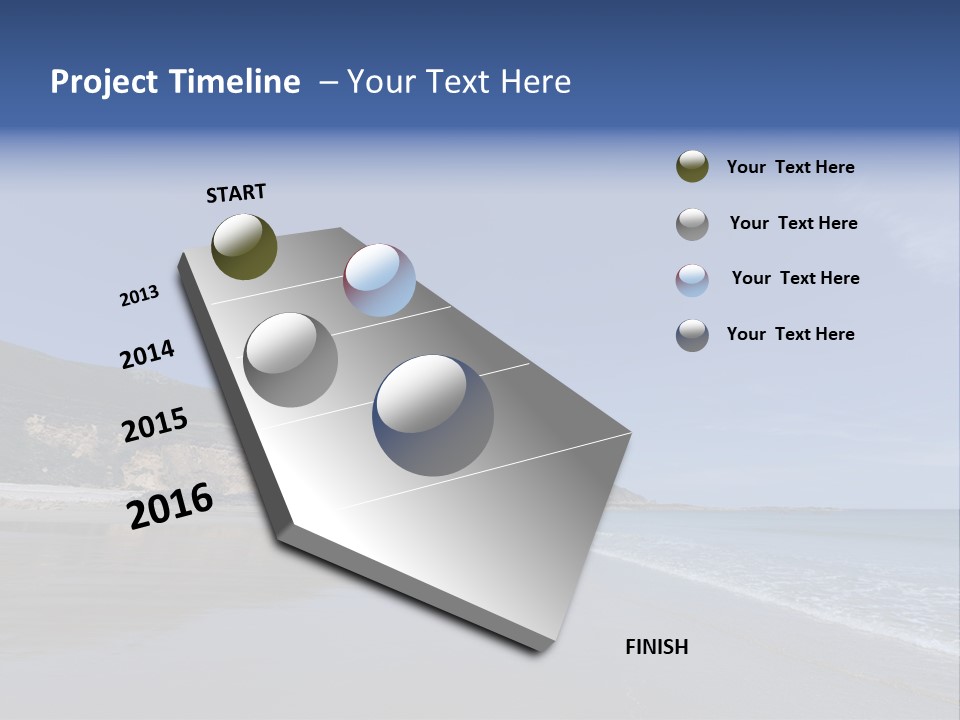 Project Timeline – Your Text Here

START

2013

2014

2015

2016

FINISH

Your Text Here

Your Text Here

Your Text Here

Your Text Here